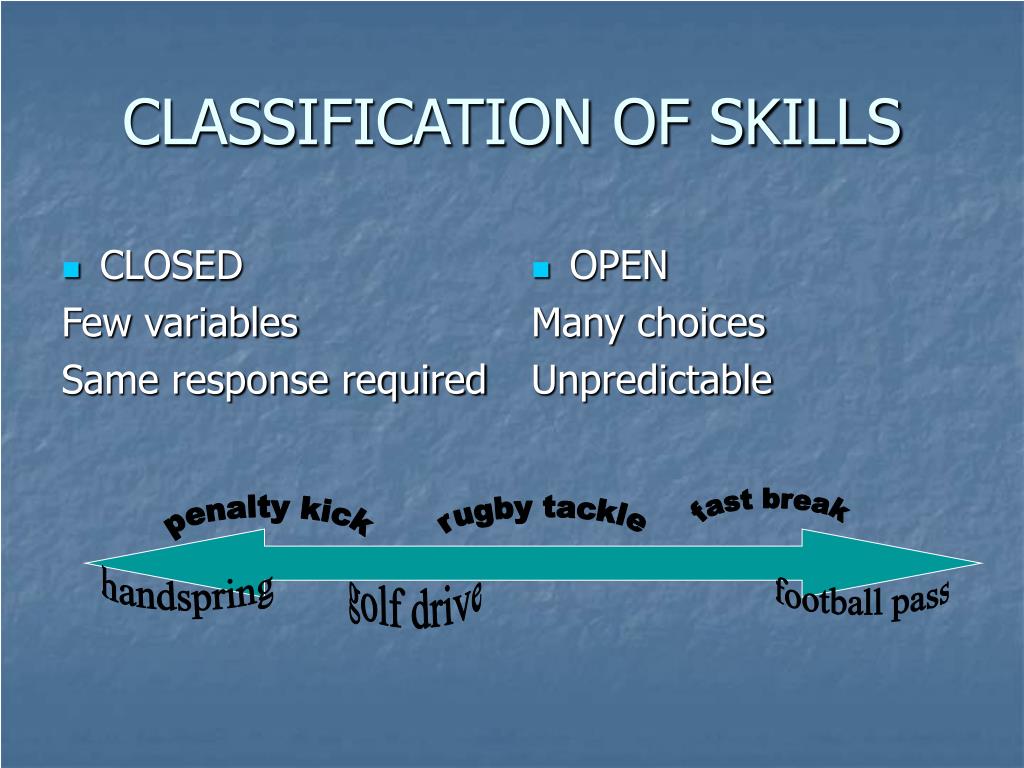 CLASSIFICATION OF SKILLS

CLOSED
Few variables
Same response required

OPEN
Many choices
Unpredictable

penalty kick
rugby tackle
fast break
handspring
golf drive
football pass